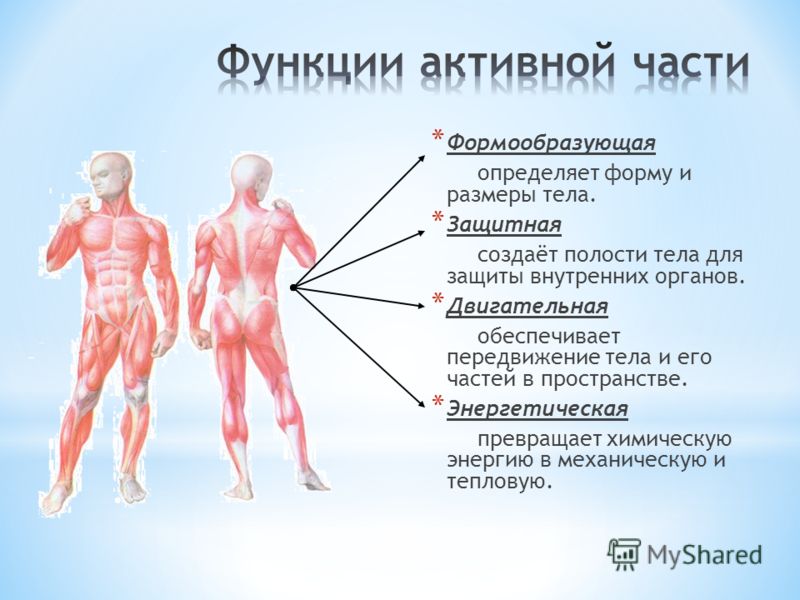 Функции активной части

* Формообразующая

определяет форму и размеры тела.

* Защитная

создаёт полости тела для защиты внутренних органов.

* Двигательная

обеспечивает передвижение тела и его частей в пространстве.

* Энергетическая

превращает химическую энергию в механическую и тепловую.

MyShared